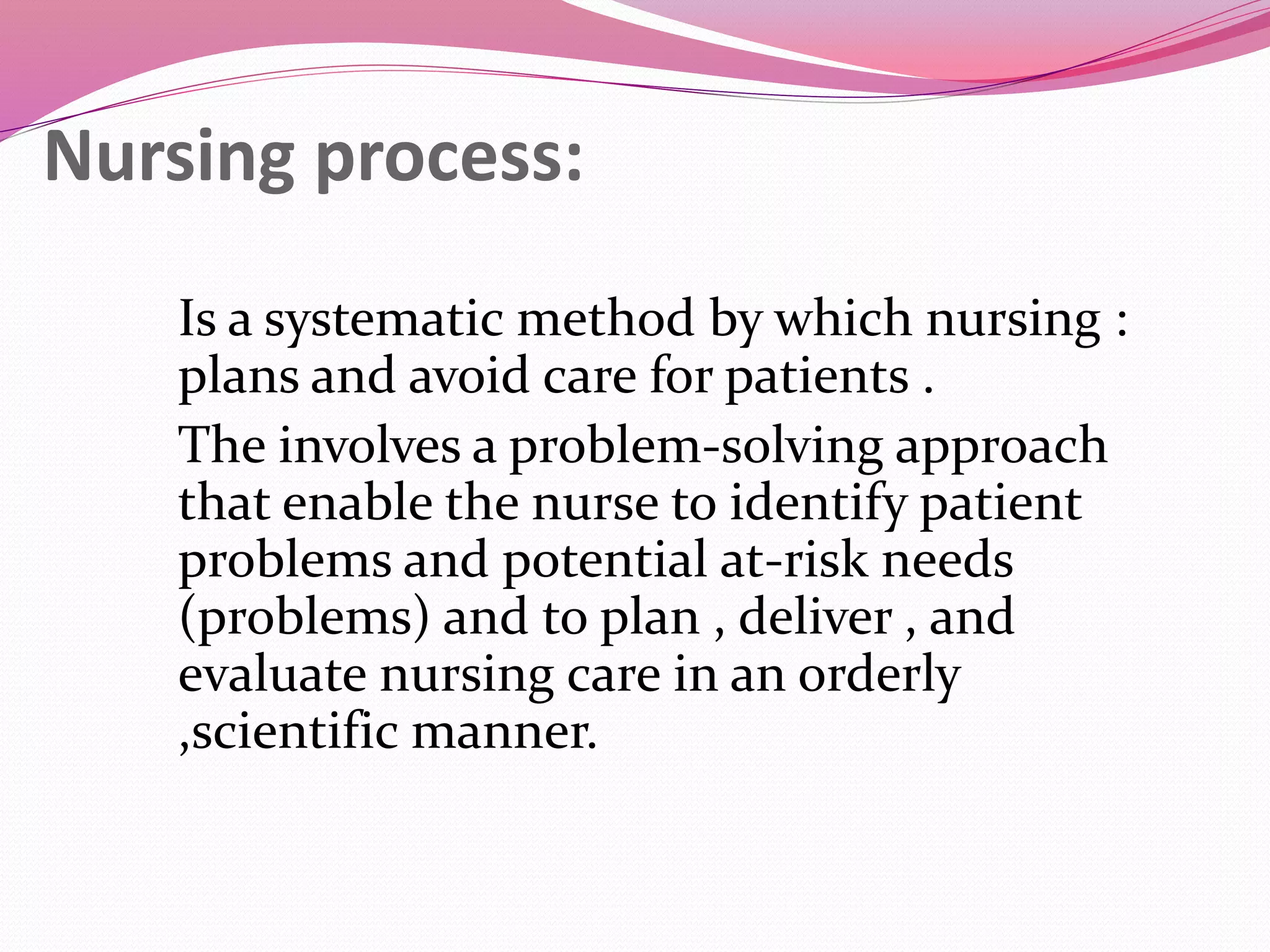 Nursing process:

Is a systematic method by which nursing : plans and avoid care for patients .

The involves a problem-solving approach that enable the nurse to identify patient problems and potential at-risk needs (problems) and to plan , deliver , and evaluate nursing care in an orderly ,scientific manner.